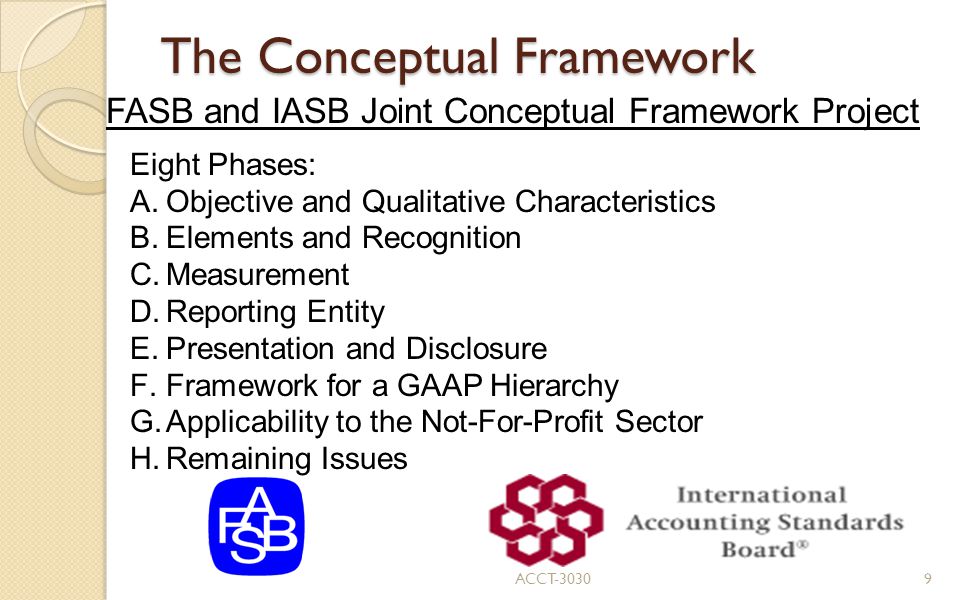 The Conceptual Framework

FASB and IASB Joint Conceptual Framework Project

Eight Phases:
A. Objective and Qualitative Characteristics
B. Elements and Recognition
C. Measurement
D. Reporting Entity
E. Presentation and Disclosure
F. Framework for a GAAP Hierarchy
G. Applicability to the Not-For-Profit Sector
H. Remaining Issues

FASB

International Accounting Standards Board®

ACCT-3030

9